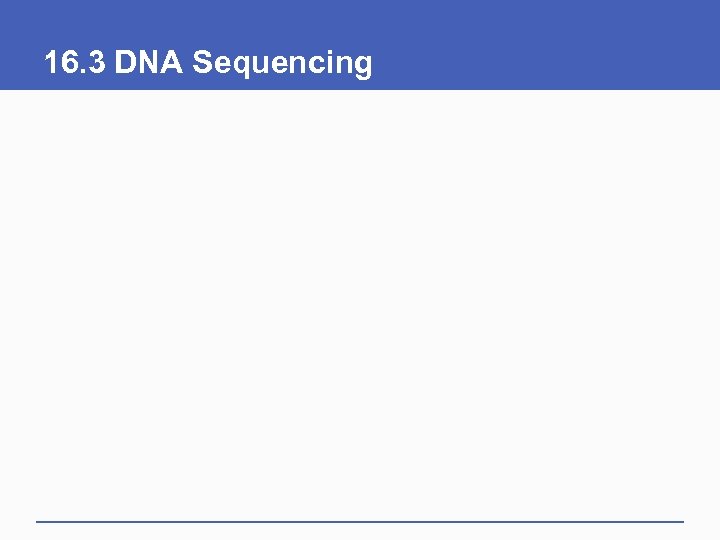 16.3 DNA Sequencing